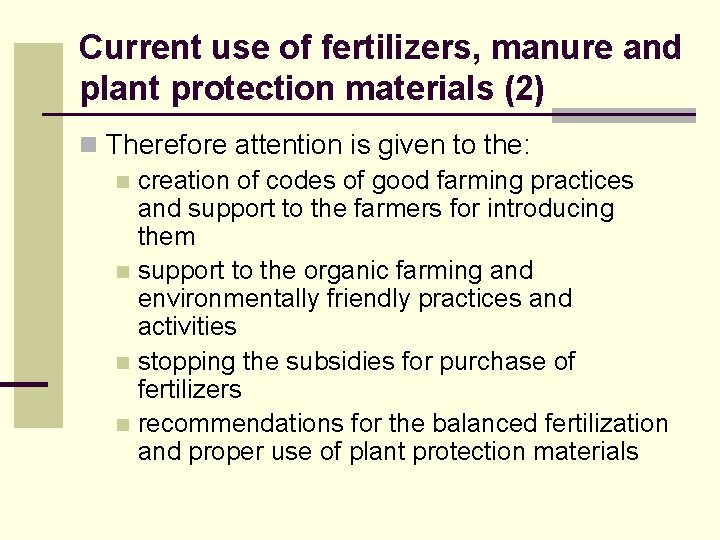 Current use of fertilizers, manure and plant protection materials (2)

Therefore attention is given to the:

creation of codes of good farming practices and support to the farmers for introducing them

support to the organic farming and environmentally friendly practices and activities

stopping the subsidies for purchase of fertilizers

recommendations for the balanced fertilization and proper use of plant protection materials